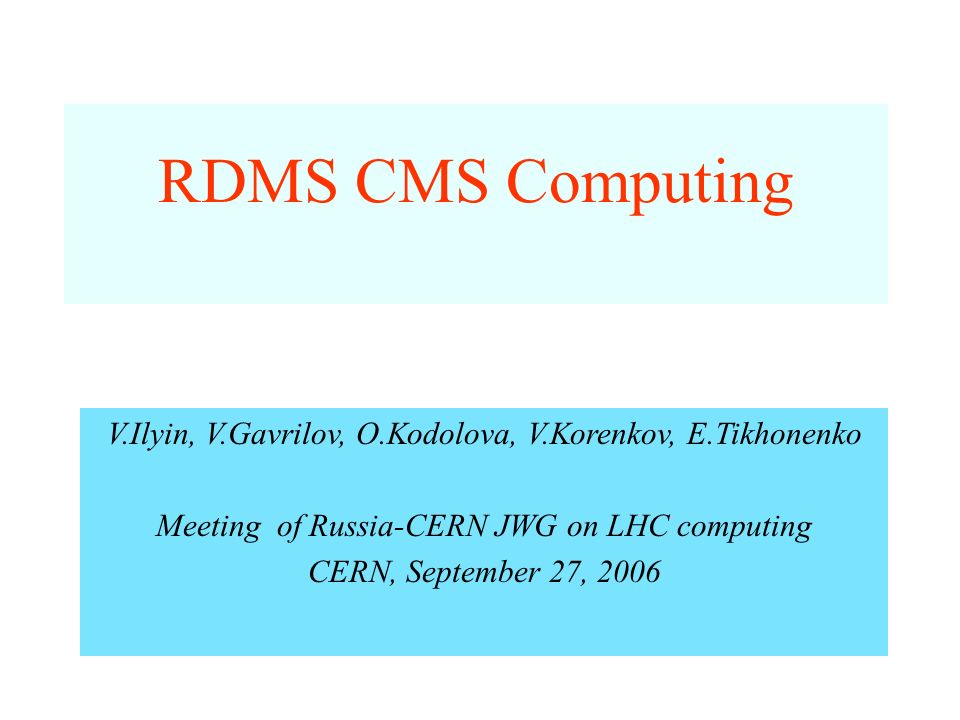 RDMS CMS Computing

V.Ilyin, V.Gavrilov, O.Kodolova, V.Korenkov, E.Tikhonenko

Meeting of Russia-CERN JWG on LHC computing
CERN, September 27, 2006